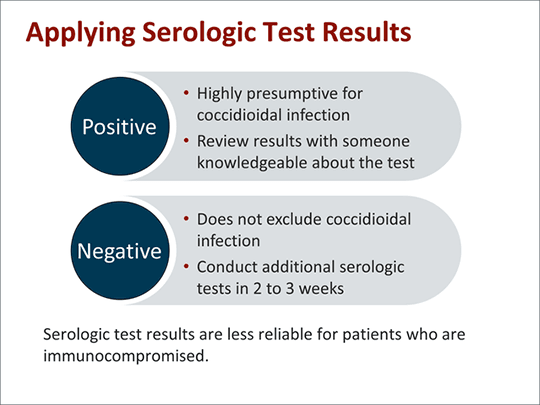 Applying Serologic Test Results

Positive

• Highly presumptive for coccidioidal infection
• Review results with someone knowledgeable about the test

Negative

• Does not exclude coccidioidal infection
• Conduct additional serologic tests in 2 to 3 weeks

Serologic test results are less reliable for patients who are immunocompromised.